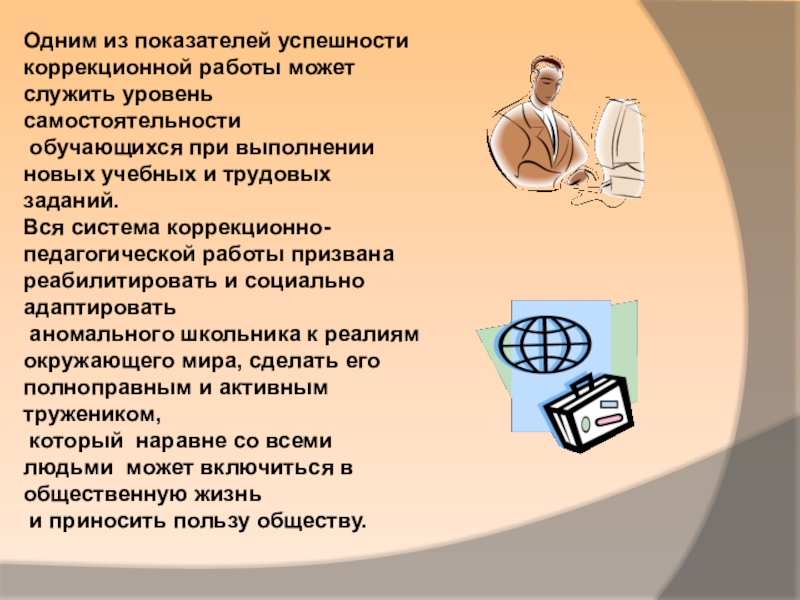 Одним из показателей успешности коррекционной работы может служить уровень самостоятельности обучающихся при выполнении новых учебных и трудовых заданий.
Вся система коррекционно-педагогической работы призвана реабилитировать и социально адаптировать аномального школьника к реалиям окружающего мира, сделать его полноправным и активным тружеником, который наравне со всеми людьми может включиться в общественную жизнь и приносить пользу обществу.